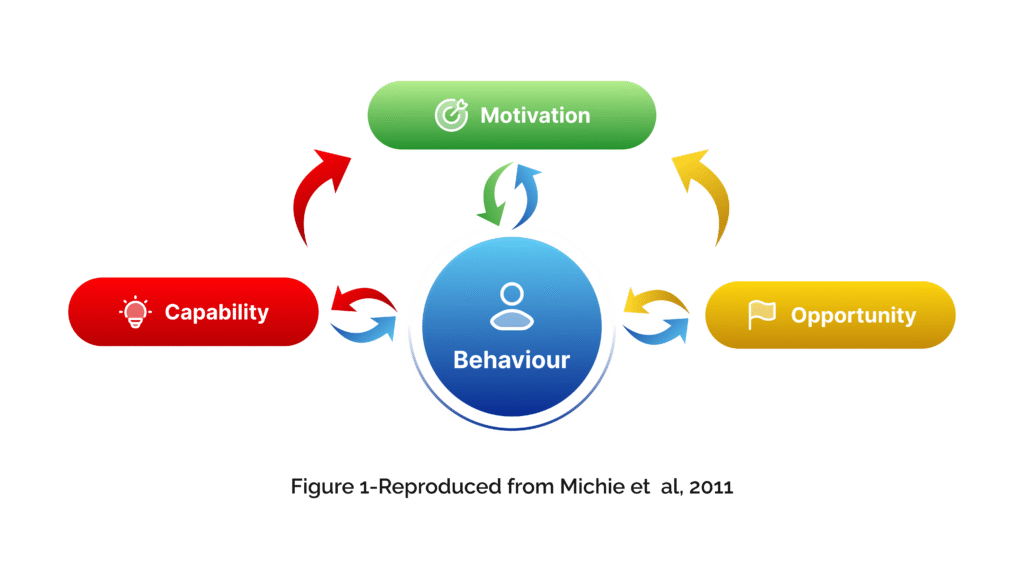 Motivation

Capability

Behaviour

Opportunity

Figure 1-Reproduced from Michie et al, 2011